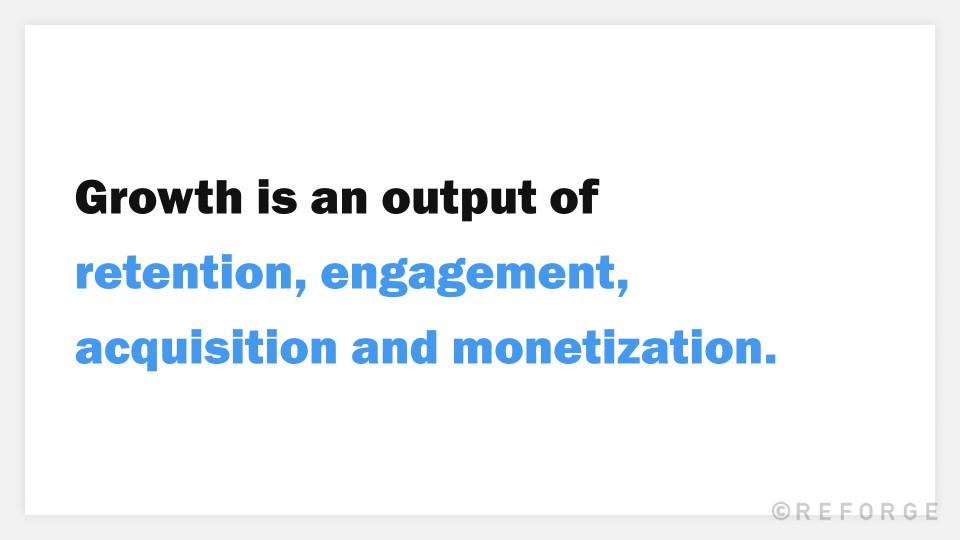 Growth is an output of retention, engagement, acquisition and monetization.

©REFORGE